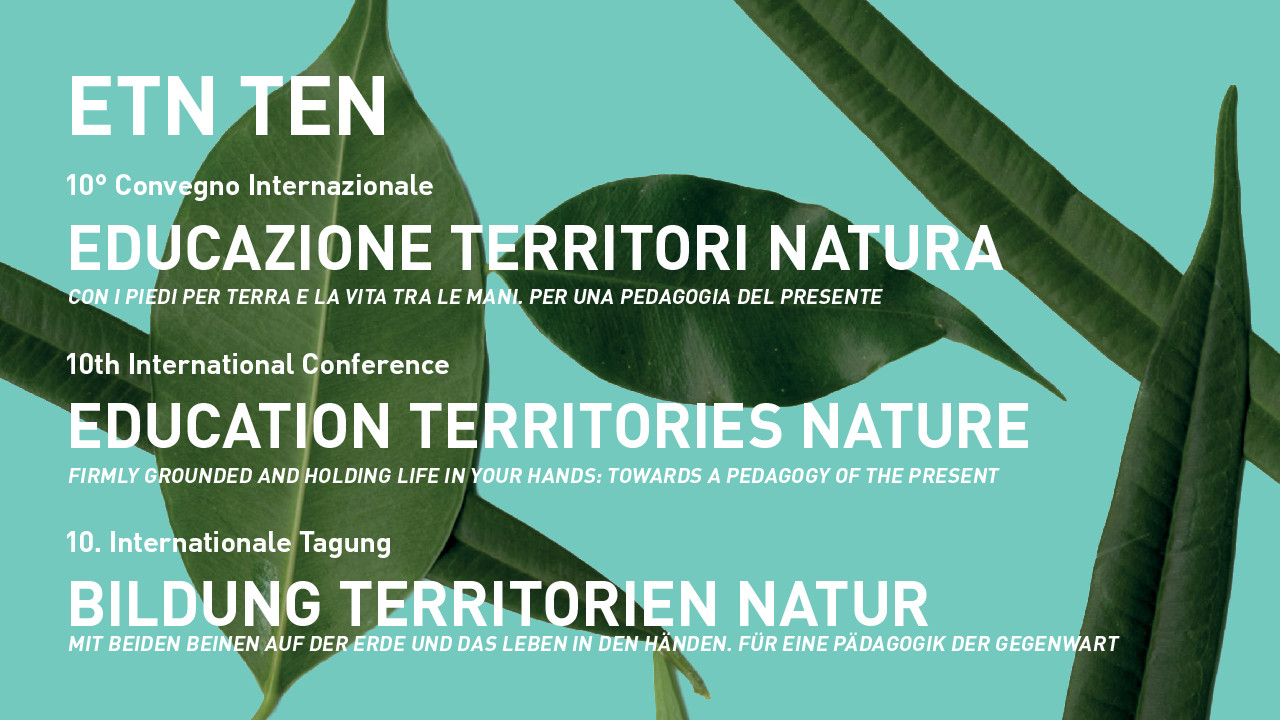 ETN TEN

10° Convegno Internazionale

EDUCAZIONE TERRITORI NATURA

CON I PIEDI PER TERRA E LA VITA TRA LE MANI. PER UNA PEDAGOGIA DEL PRESENTE

10th International Conference

EDUCATION TERRITORIES NATURE

FIRMLY GROUNDED AND HOLDING LIFE IN YOUR HANDS: TOWARDS A PEDAGOGY OF THE PRESENT

10. Internationale Tagung

BILDUNG TERRITORIEN NATUR

MIT BEIDEN BEINEN AUF DER ERDE UND DAS LEBEN IN DEN HÄNDEN. FÜR EINE PÄDAGOGIK DER GEGENWART